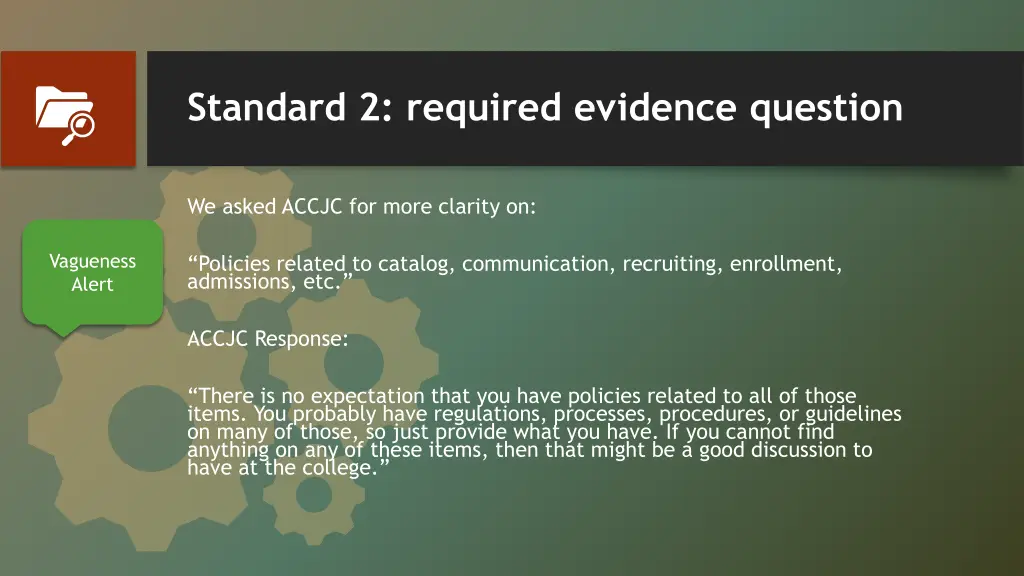 Standard 2: required evidence question

Vagueness Alert

We asked ACCJC for more clarity on:

“Policies related to catalog, communication, recruiting, enrollment, admissions, etc.”

ACCJC Response:

“There is no expectation that you have policies related to all of those items. You probably have regulations, processes, procedures, or guidelines on many of those, so just provide what you have. If you cannot find anything on any of these items, then that might be a good discussion to have at the college.”